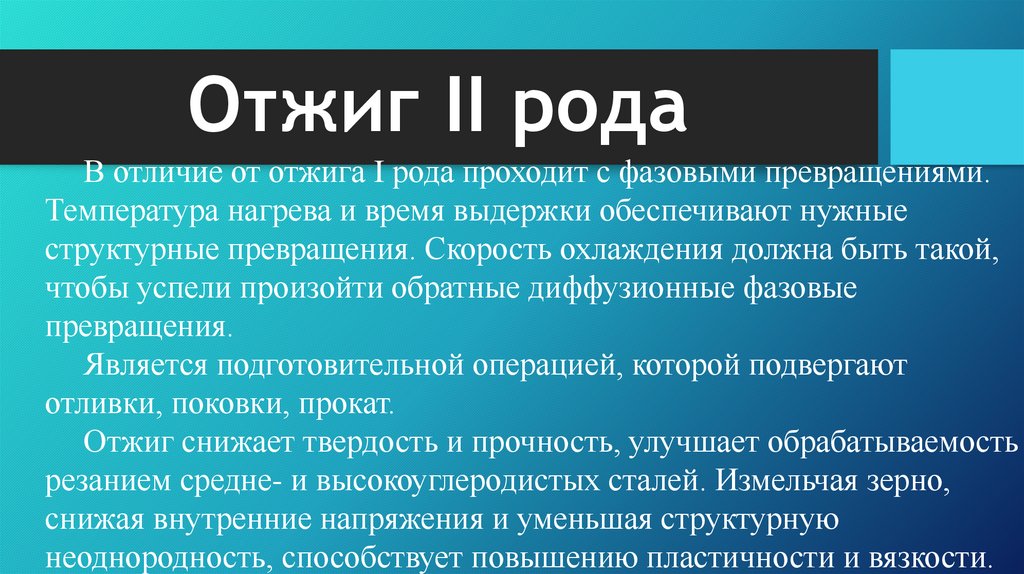 Отжиг II рода

В отличие от отжига I рода проходит с фазовыми превращениями. Температура нагрева и время выдержки обеспечивают нужные структурные превращения. Скорость охлаждения должна быть такой, чтобы успели произойти обратные диффузионные фазовые превращения.

Является подготовительной операцией, которой подвергают отливки, поковки, прокат.

Отжиг снижает твердость и прочность, улучшает обрабатываемость резанием средне- и высокоуглеродистых сталей. Измельчая зерно, снижая внутренние напряжения и уменьшая структурную неоднородность, способствует повышению пластичности и вязкости.